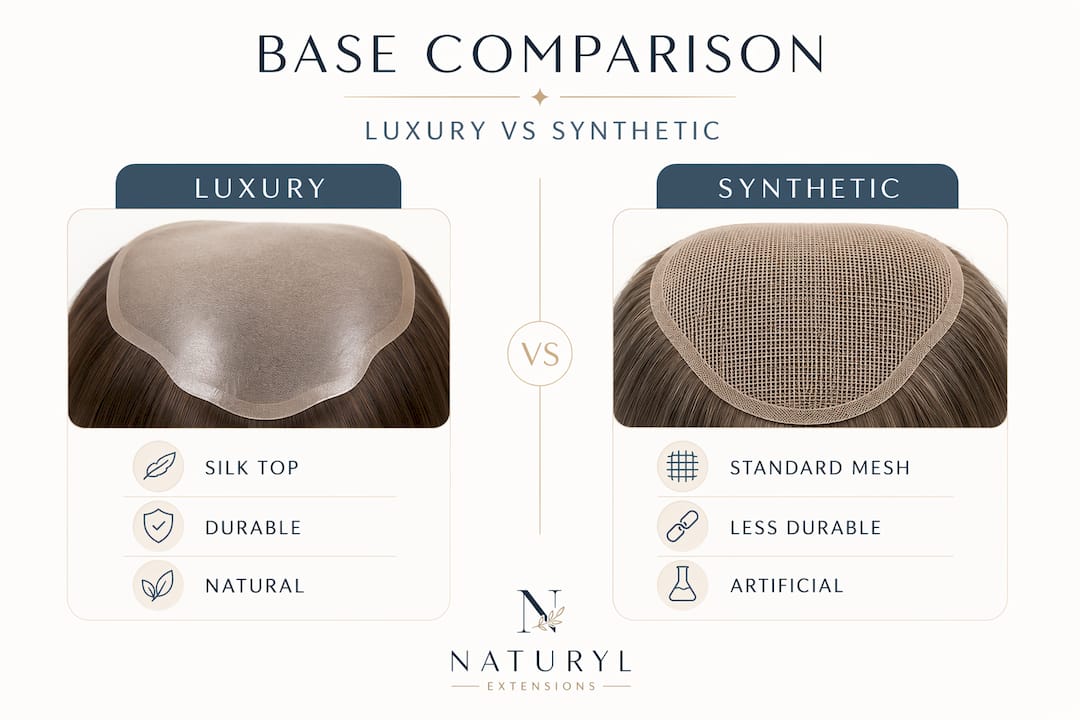 BASE COMPARISON

LUXURY VS SYNTHETIC

LUXURY

SILK TOP

DURABLE

NATURAL

VS

SYNTHETIC

STANDARD MESH

LESS DURABLE

ARTIFICIAL

N

NATURYL

EXTENSIONS